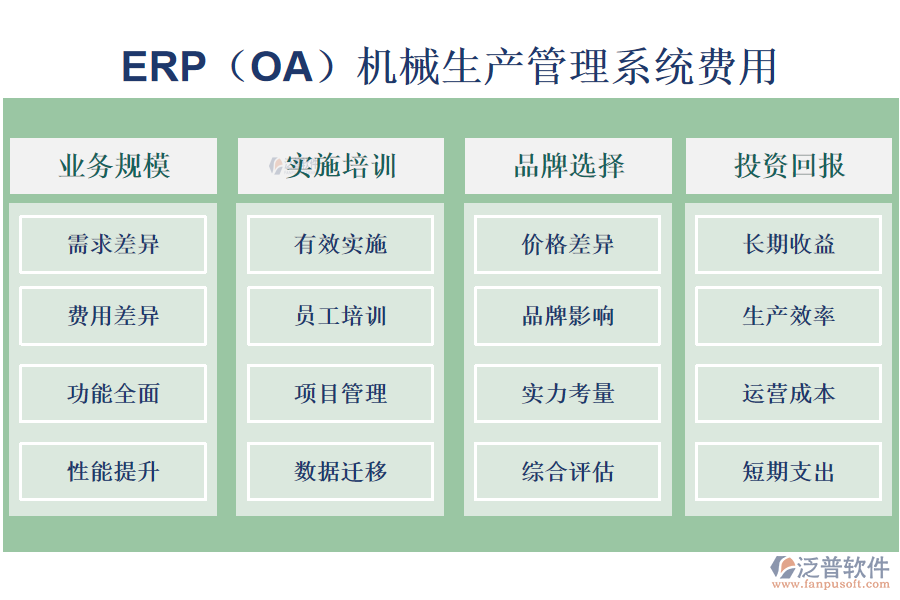 ERP（OA）机械生产管理系统费用

业务规模

需求差异

费用差异

功能全面

性能提升

实施培训

有效实施

员工培训

项目管理

数据迁移

品牌选择

价格差异

品牌影响

实力考量

综合评估

投资回报

长期收益

生产效率

运营成本

短期支出

泛普软件
www.fanpusoft.com